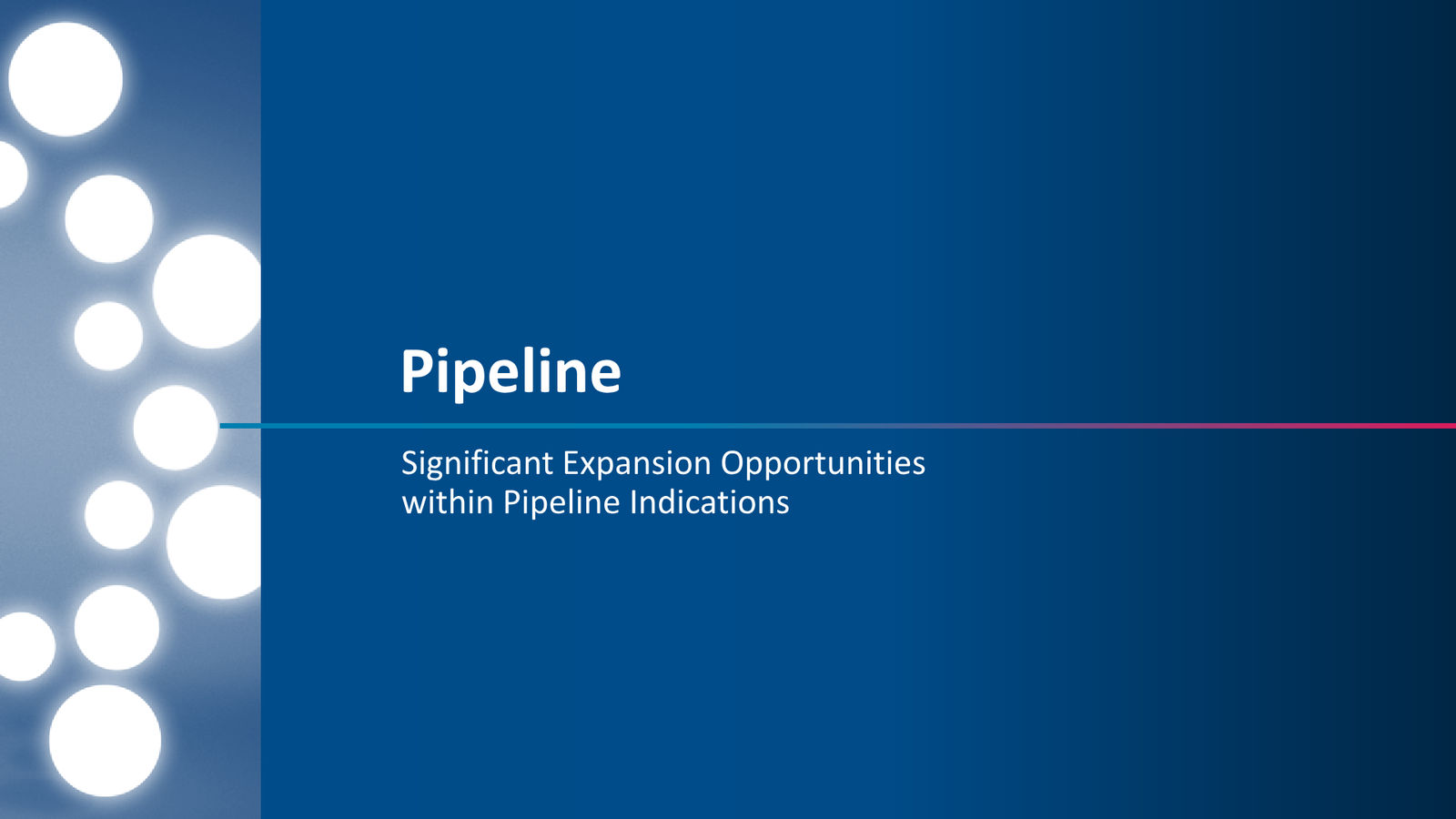 Pipeline

Significant Expansion Opportunities within Pipeline Indications